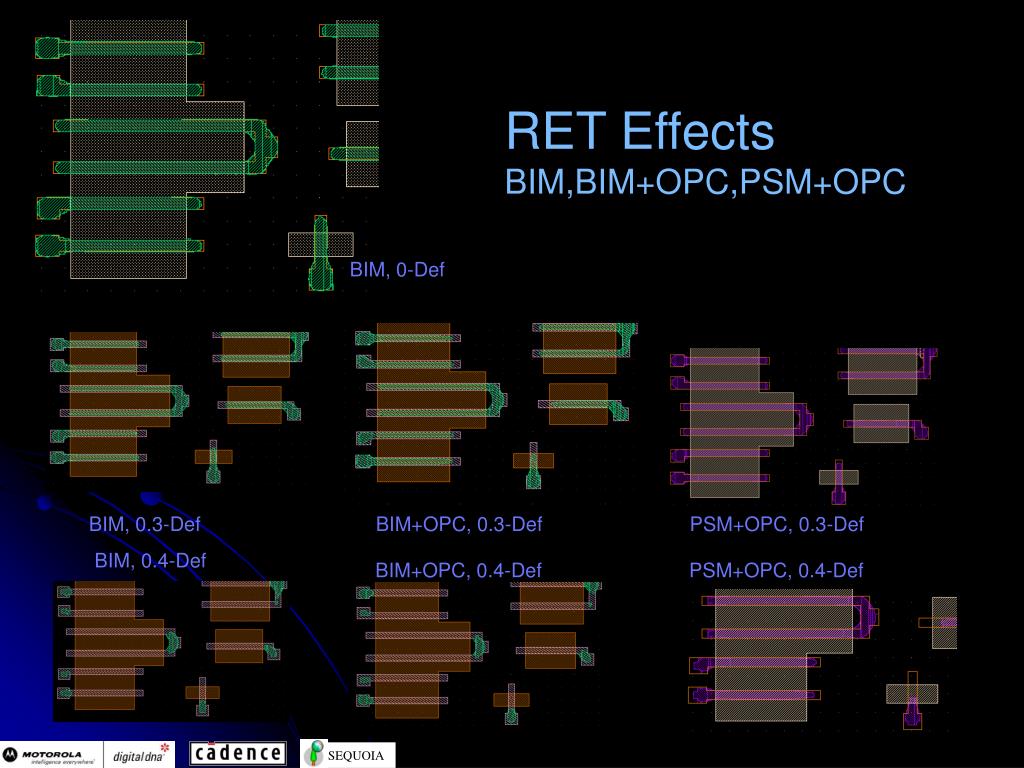 RET Effects
BIM,BIM+OPC,PSM+OPC

BIM, 0-Def

BIM, 0.3-Def

BIM+OPC, 0.3-Def

PSM+OPC, 0.3-Def

BIM, 0.4-Def

BIM+OPC, 0.4-Def

PSM+OPC, 0.4-Def

MOTOROLA intelligence everywhere

digital dna

cadence

SEQUOIA